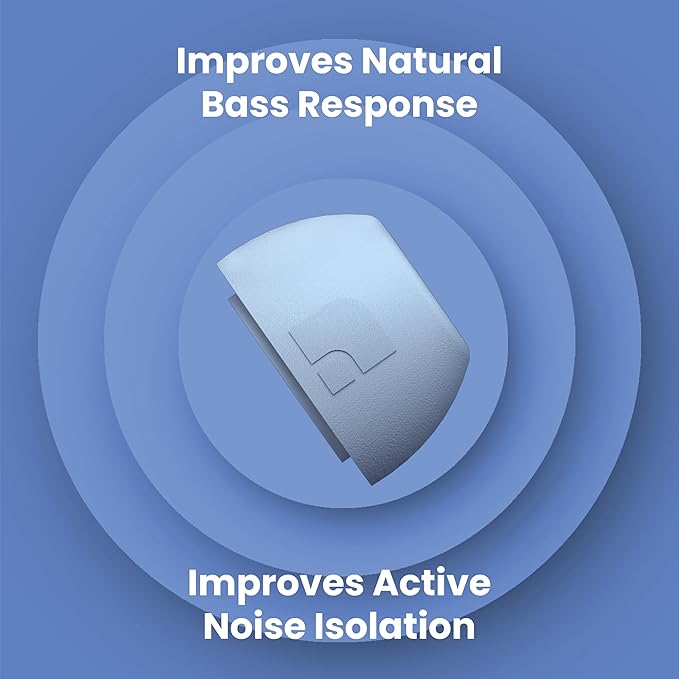 Improves Natural Bass Response

Improves Active Noise Isolation